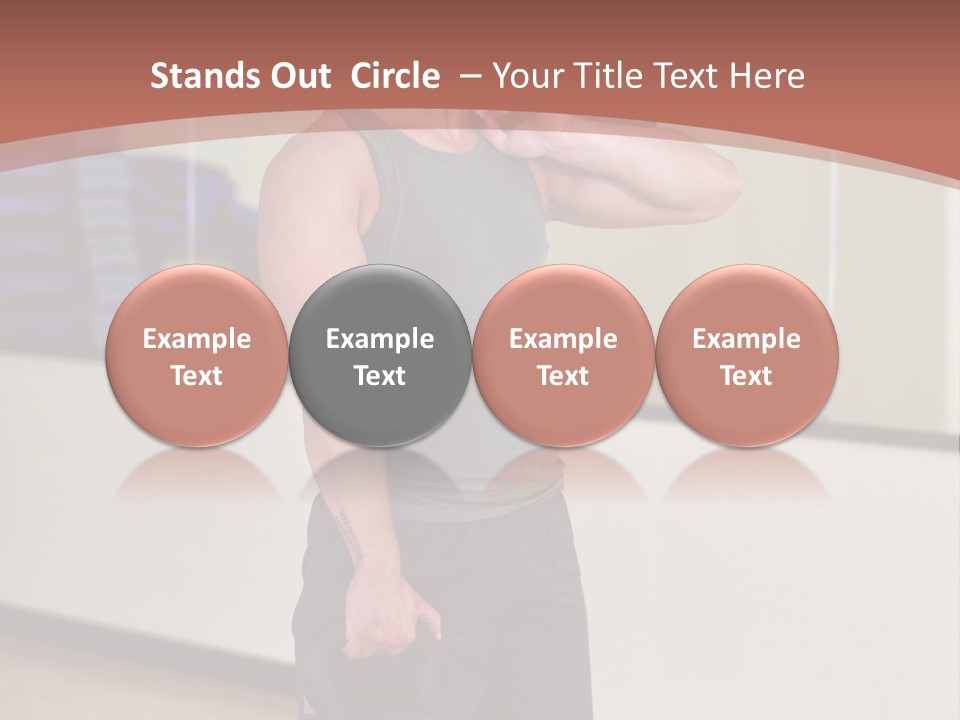 Stands Out Circle – Your Title Text Here

Example Text

Example Text

Example Text

Example Text